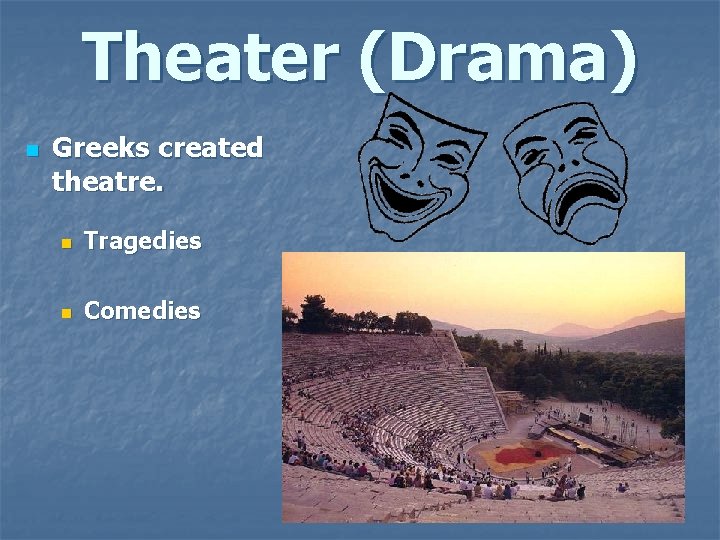 Theater (Drama)

Greeks created theatre.

Tragedies

Comedies